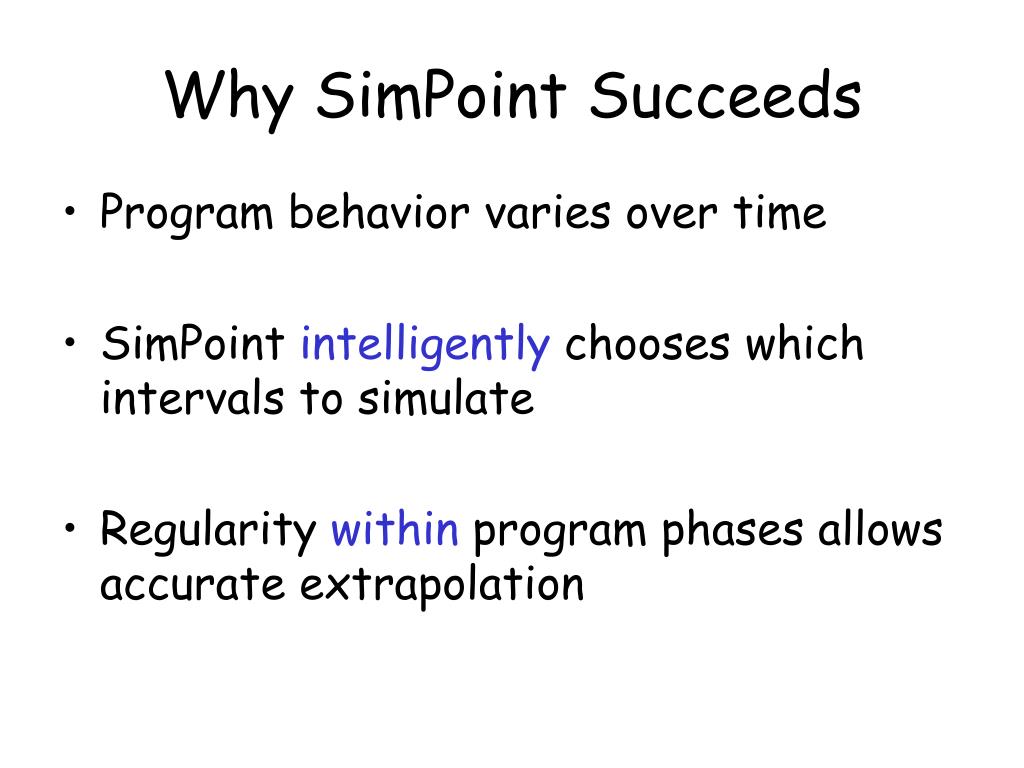 Why SimPoint Succeeds

• Program behavior varies over time

• SimPoint intelligently chooses which intervals to simulate

• Regularity within program phases allows accurate extrapolation